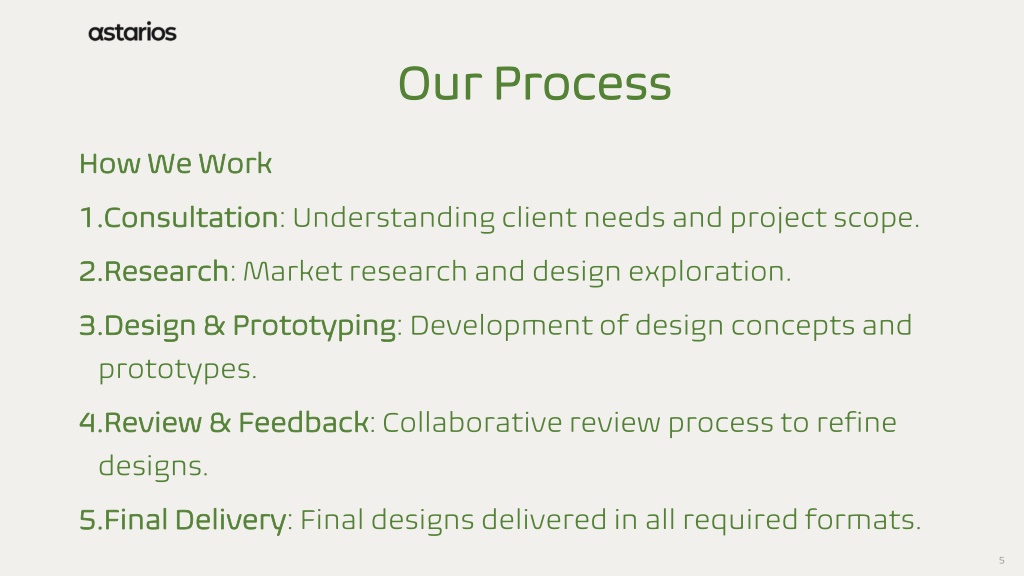 astarios

Our Process

How We Work

1.Consultation: Understanding client needs and project scope.

2.Research: Market research and design exploration.

3.Design & Prototyping: Development of design concepts and prototypes.

4.Review & Feedback: Collaborative review process to refine designs.

5.Final Delivery: Final designs delivered in all required formats.

5